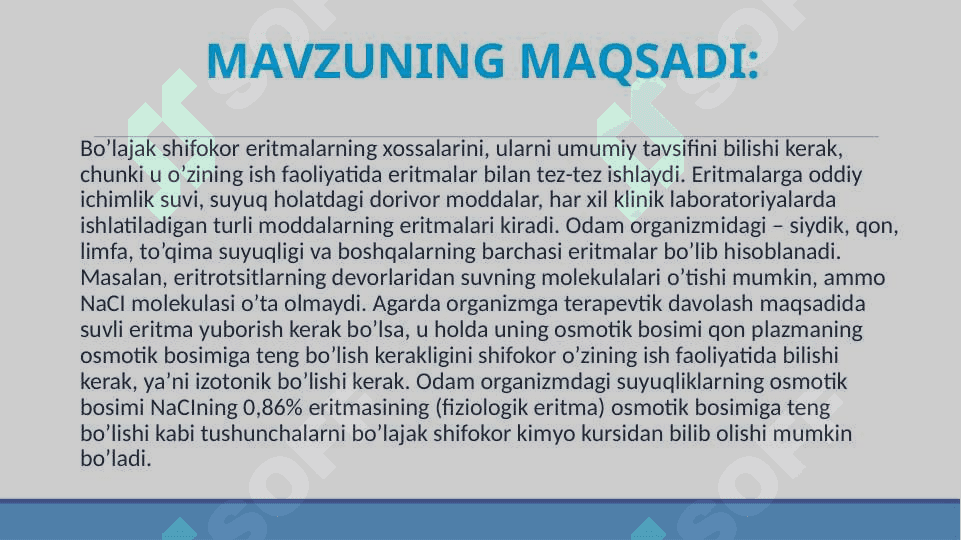 MAVZUNING MAQSADI:

Bo’lajak shifokor eritmalarning xossalarini, ularni umumiy tavsifini bilishi kerak, chunki u o’zining ish faoliyatida eritmalar bilan tez-tez ishlaydi. Eritmalarga oddiy ichimlik suvi, suyuq holatdagi dorivor moddalar, har xil klinik laboratoriyalarda ishlatiladigan turli moddalarning eritmalari kiradi. Odam organizmidagi – siydik, qon, limfa, to’qima suyuqligi va boshqalarning barchasi eritmalar bo’lib hisoblanadi. Masalan, eritrotsitlarning devorlaridan suvning molekulalari o’tishi mumkin, ammo NaCI molekulasi o’ta olmaydi. Agarda organizmga terapevtik davolash maqsadida suvli eritma yuborish kerak bo’lsa, u holda uning osmotik bosimi qon plazmaning osmotik bosimiga teng bo’lish kerakligini shifokor o’zining ish faoliyatida bilishi kerak, ya’ni izotonik bo’lishi kerak. Odam organizmdagi suyuqliklarning osmotik bosimi NaCIning 0,86% eritmasining (fiziologik eritma) osmotik bosimiga teng bo’lishi kabi tushunchalarni bo’lajak shifokor kimyo kursidan bilib olishi mumkin bo’ladi.